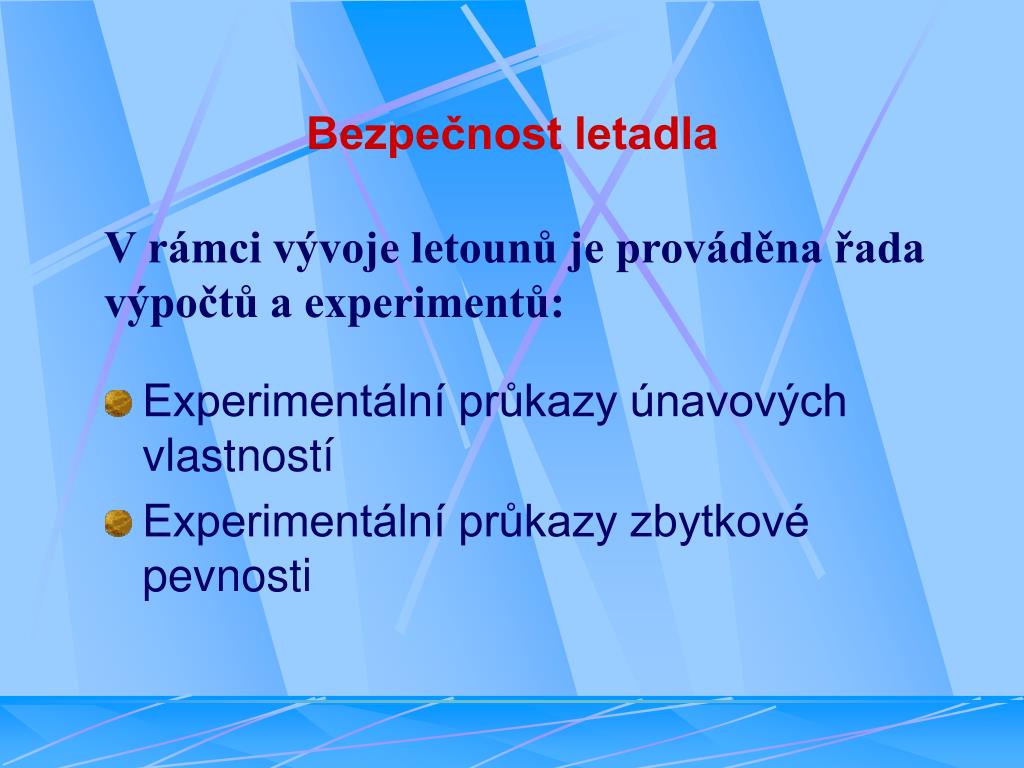 Bezpečnost letadla

V rámci vývoje letounů je prováděna řada výpočtů a experimentů:

Experimentální průkazy únavových vlastností

Experimentální průkazy zbytkové pevnosti